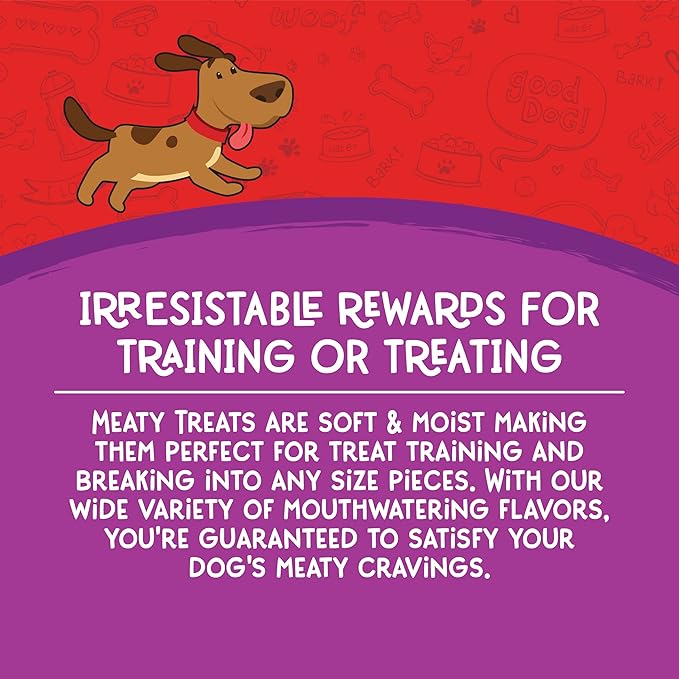 WOOF

good DOG!

BARK!

BARK!

IRRESISTABLE REWARDS FOR TRAINING OR TREATING

MEATY TREATS ARE SOFT & MOIST MAKING THEM PERFECT FOR TREAT TRAINING AND BREAKING INTO ANY SIZE PIECES. WITH OUR WIDE VARIETY OF MOUTHWATERING FLAVORS, YOU'RE GUARANTEED TO SATISFY YOUR DOG'S MEATY CRAVINGS.